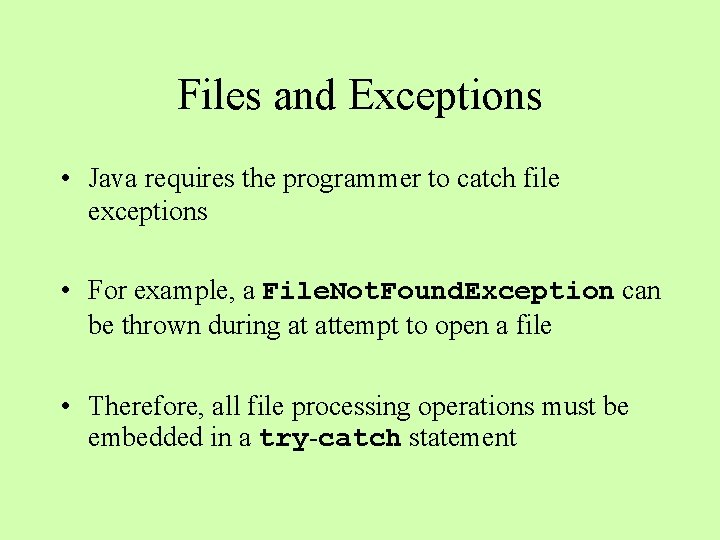 Files and Exceptions

• Java requires the programmer to catch file exceptions

• For example, a FileNotFoundException can be thrown during at attempt to open a file

• Therefore, all file processing operations must be embedded in a try-catch statement